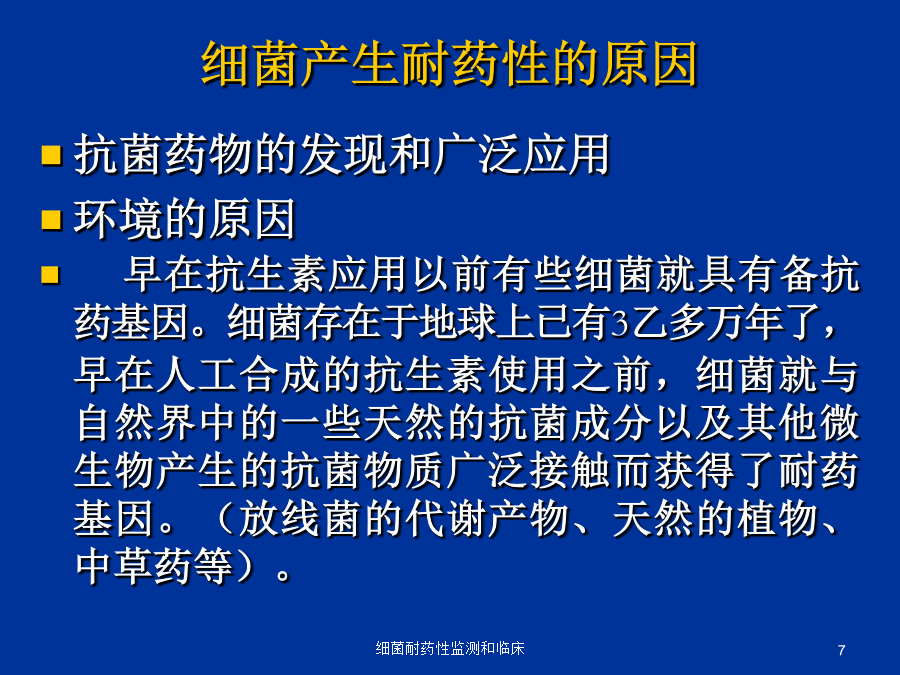 细菌产生耐药性的原因

抗菌药物的发现和广泛应用

环境的原因

早在抗生素应用以前有些细菌就具有备抗药基因。细菌存在于地球上已有3乙多万年了，早在人工合成的抗生素使用之前，细菌就与自然界中的一些天然的抗菌成分以及其他微生物产生的抗菌物质广泛接触而获得了耐药基因。（放线菌的代谢产物、天然的植物、中草药等）。

细菌耐药性监测和临床

7